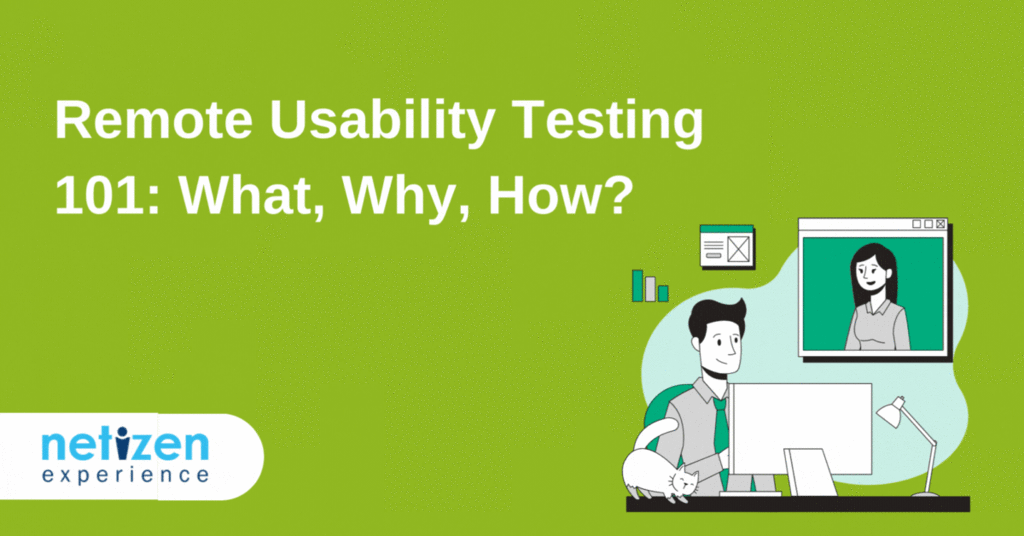 Remote Usability Testing 101: What, Why, How?

netizen
experience